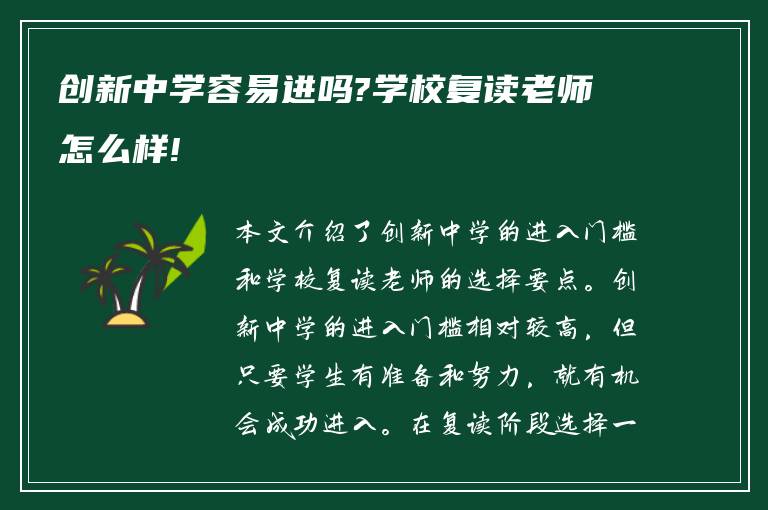 创新中学容易进吗?学校复读老师怎么样!

本文介绍了创新中学的进入门槛和学校复读老师的选择要点。创新中学的进入门槛相对较高，但只要学生有准备和努力，就有机会成功进入。在复读阶段选择一